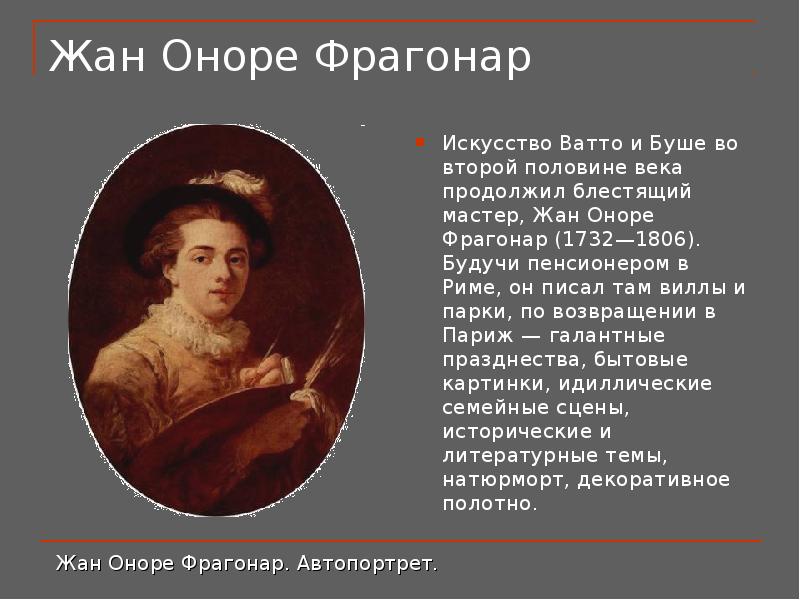 Жан Оноре Фрагонар

Искусство Ватто и Буше во второй половине века продолжил блестящий мастер, Жан Оноре Фрагонар (1732—1806). Будучи пенсионером в Риме, он писал там виллы и парки, по возвращении в Париж — галантные празднества, бытовые картинки, идиллические семейные сцены, исторические и литературные темы, натюрморт, декоративное полотно.

Жан Оноре Фрагонар. Автопортрет.